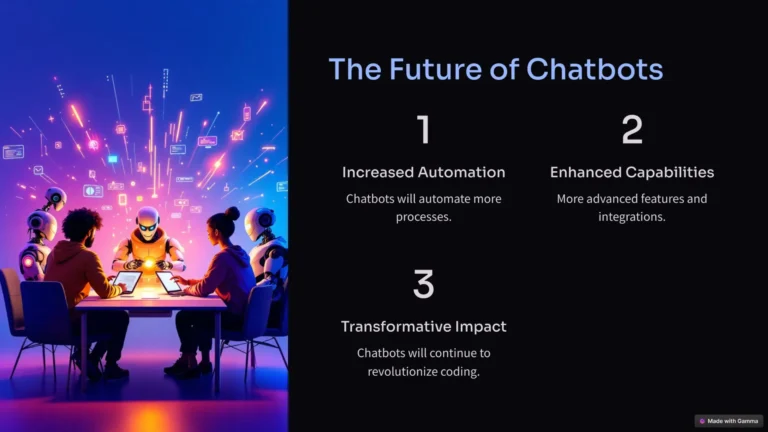 The Future of Chatbots

1

Increased Automation

Chatbots will automate more processes.

2

Enhanced Capabilities

More advanced features and integrations.

3

Transformative Impact

Chatbots will continue to revolutionize coding.

Made with Gamma